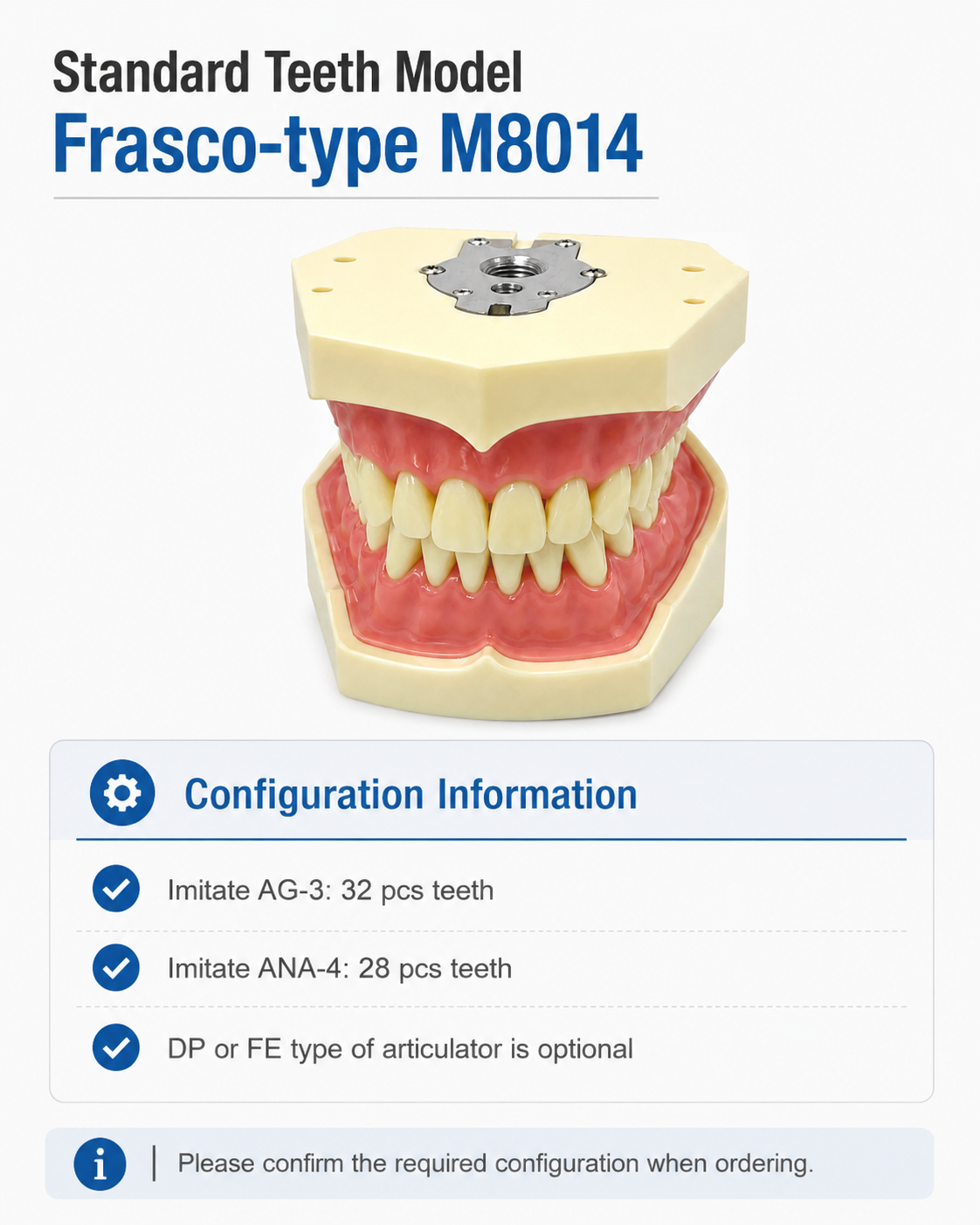 Standard Teeth Model
Frasco-type M8014

Configuration Information

Imitate AG-3: 32 pcs teeth

Imitate ANA-4: 28 pcs teeth

DP or FE type of articulator is optional

Please confirm the required configuration when ordering.